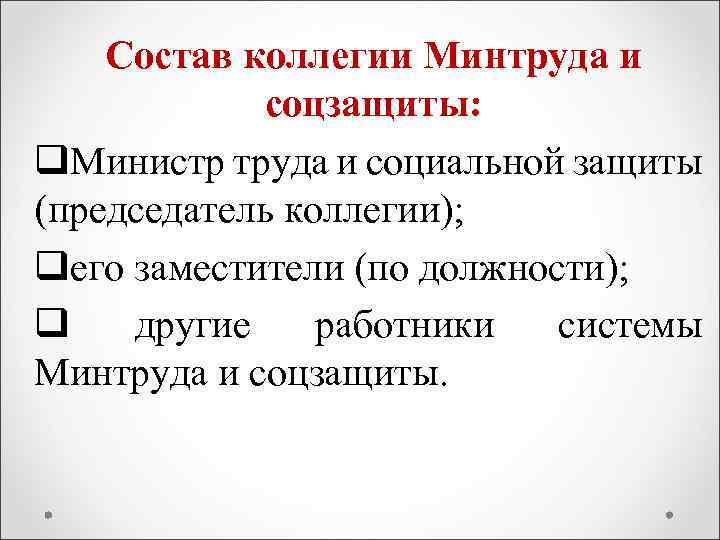 Состав коллегии Минтруда и соцзащиты:

❑Министр труда и социальной защиты (председатель коллегии);

❑его заместители (по должности);

❑ другие работники системы Минтруда и соцзащиты.